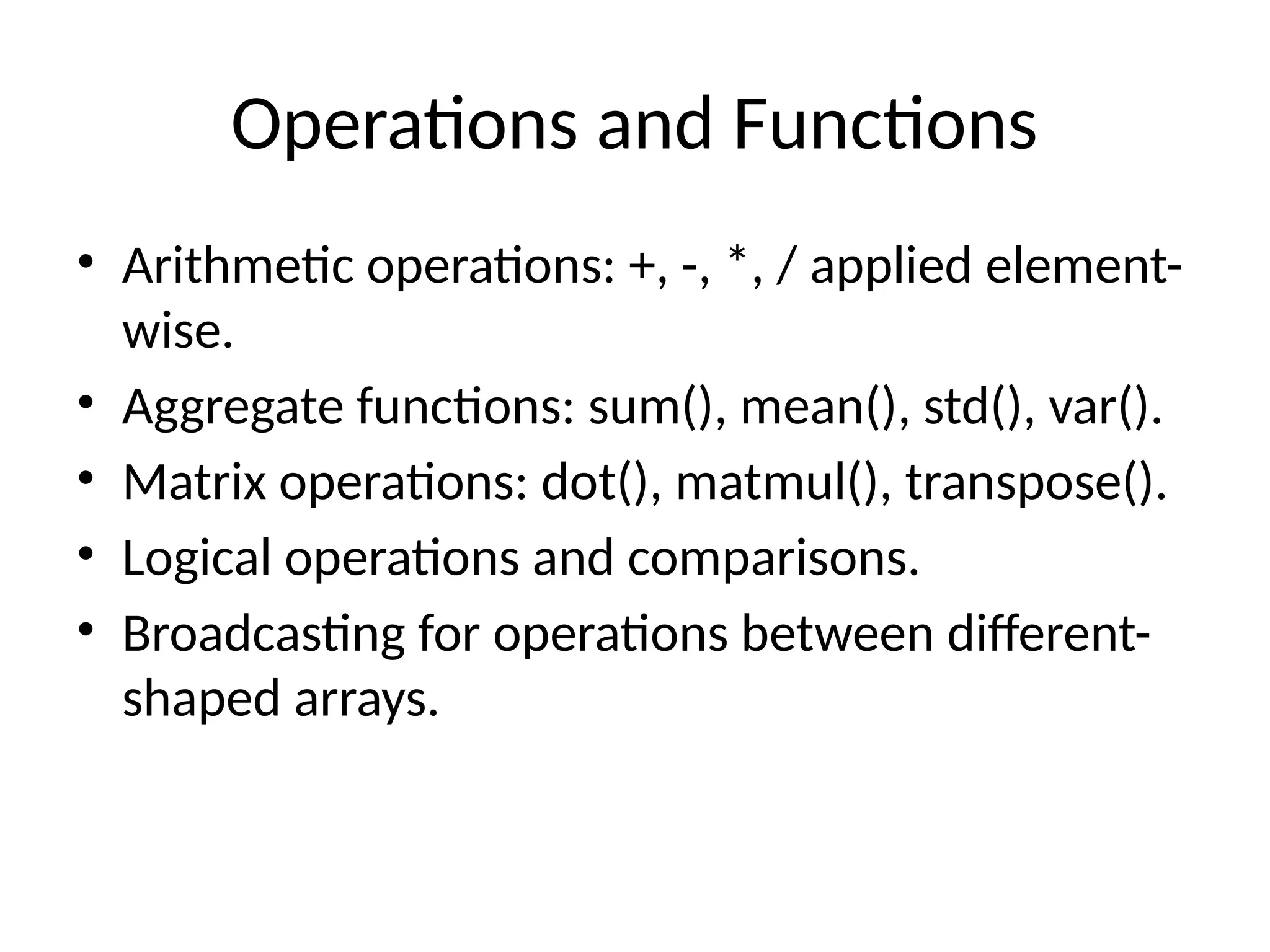 Operations and Functions

• Arithmetic operations: +, -, *, / applied element-wise.
• Aggregate functions: sum(), mean(), std(), var().
• Matrix operations: dot(), matmul(), transpose().
• Logical operations and comparisons.
• Broadcasting for operations between different-shaped arrays.